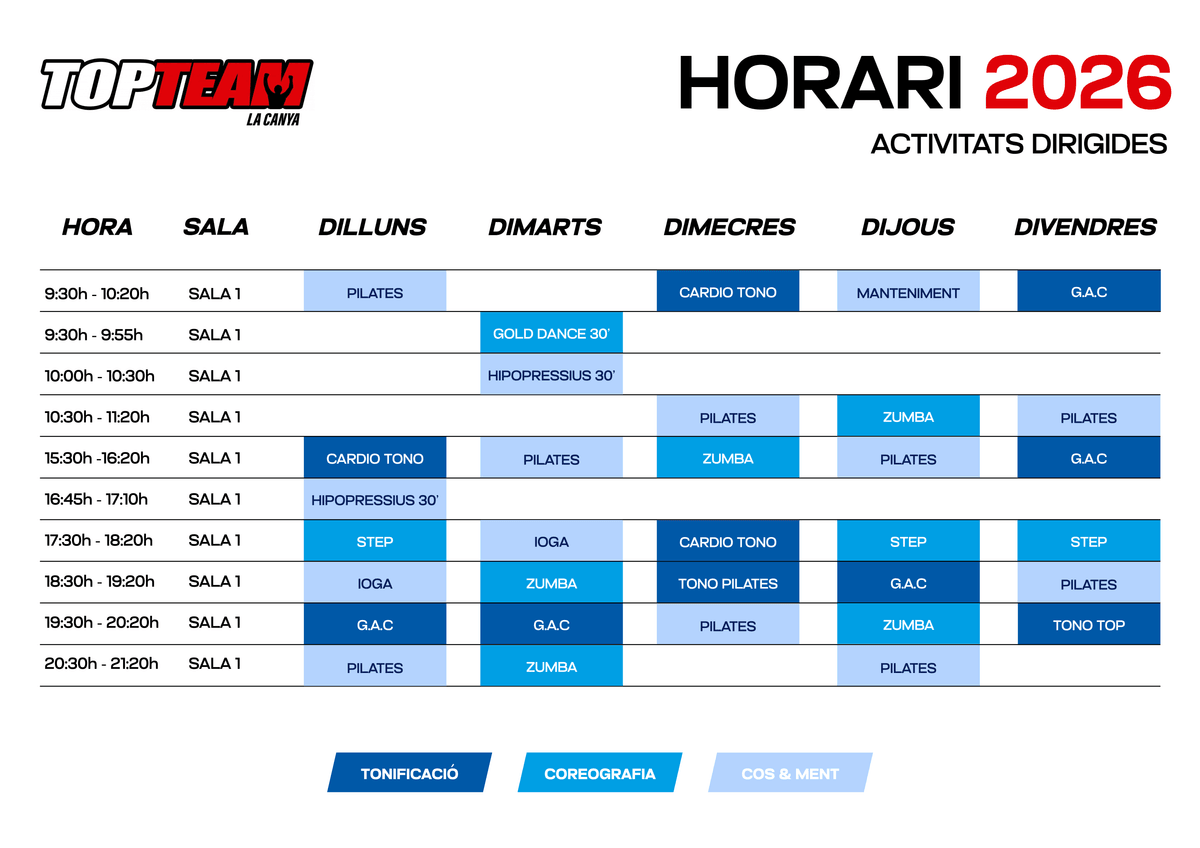 TOPTEAM
LA CANYA

HORARI 2026
ACTIVITATS DIRIGIDES

| HORA | SALA | DILLUNS | DIMARTS | DIMECRES | DIJOUS | DIVENDRES |
|---|---|---|---|---|---|---|
| 9:30h - 10:20h | SALA 1 | PILATES | | CARDIO TONO | MANTENIMENT | G.A.C |
| 9:30h - 9:55h | SALA 1 | | GOLD DANCE 30' | | | |
| 10:00h - 10:30h | SALA 1 | | HIPOPRESSIUS 30' | | | |
| 10:30h - 11:20h | SALA 1 | | | PILATES | ZUMBA | PILATES |
| 15:30h -16:20h | SALA 1 | CARDIO TONO | PILATES | ZUMBA | PILATES | G.A.C |
| 16:45h - 17:10h | SALA 1 | HIPOPRESSIUS 30' | | | | |
| 17:30h - 18:20h | SALA 1 | STEP | IOGA | CARDIO TONO | STEP | STEP |
| 18:30h - 19:20h | SALA 1 | IOGA | ZUMBA | TONO PILATES | G.A.C | PILATES |
| 19:30h - 20:20h | SALA 1 | G.A.C | G.A.C | PILATES | ZUMBA | TONO TOP |
| 20:30h - 21:20h | SALA 1 | PILATES | ZUMBA | | PILATES | |

TONIFICACIÓ COREOGRAFIA COS & MENT